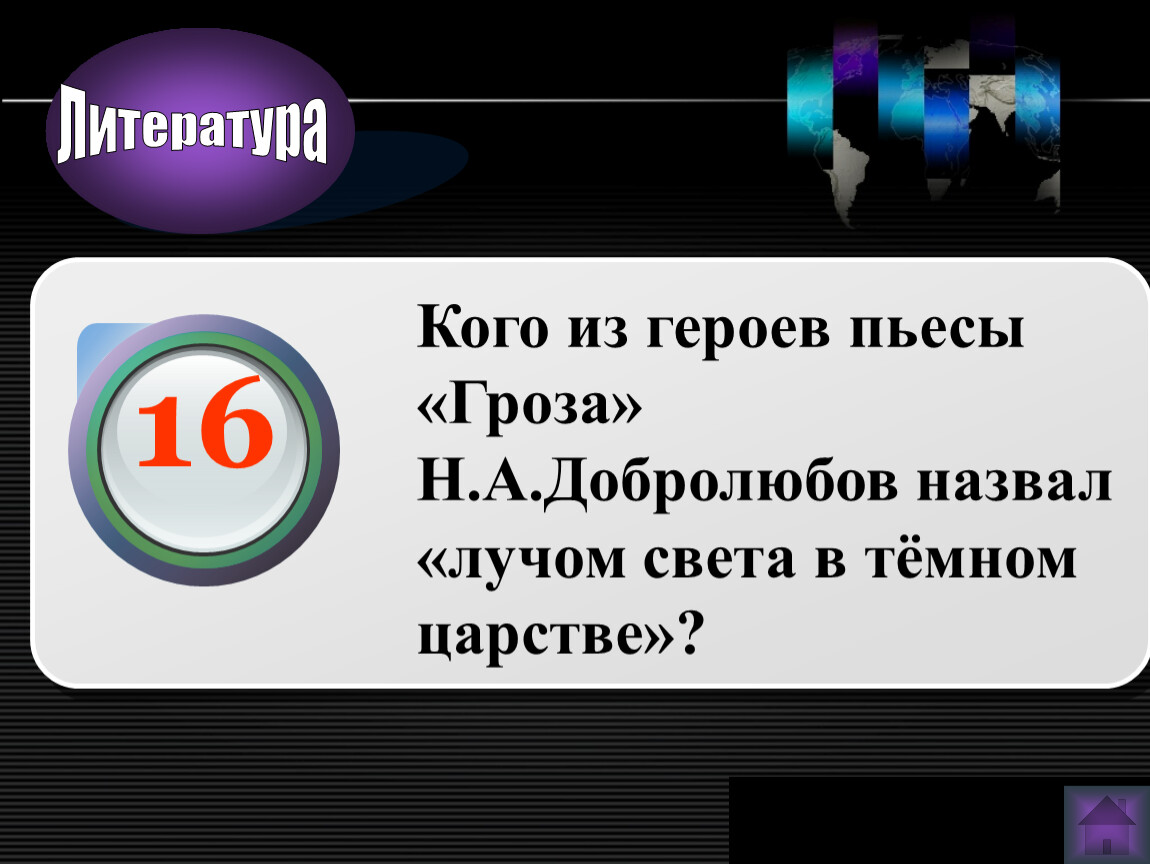 Литература

16

Кого из героев пьесы «Гроза» Н.А.Добролюбов назвал «лучом света в тёмном царстве»?